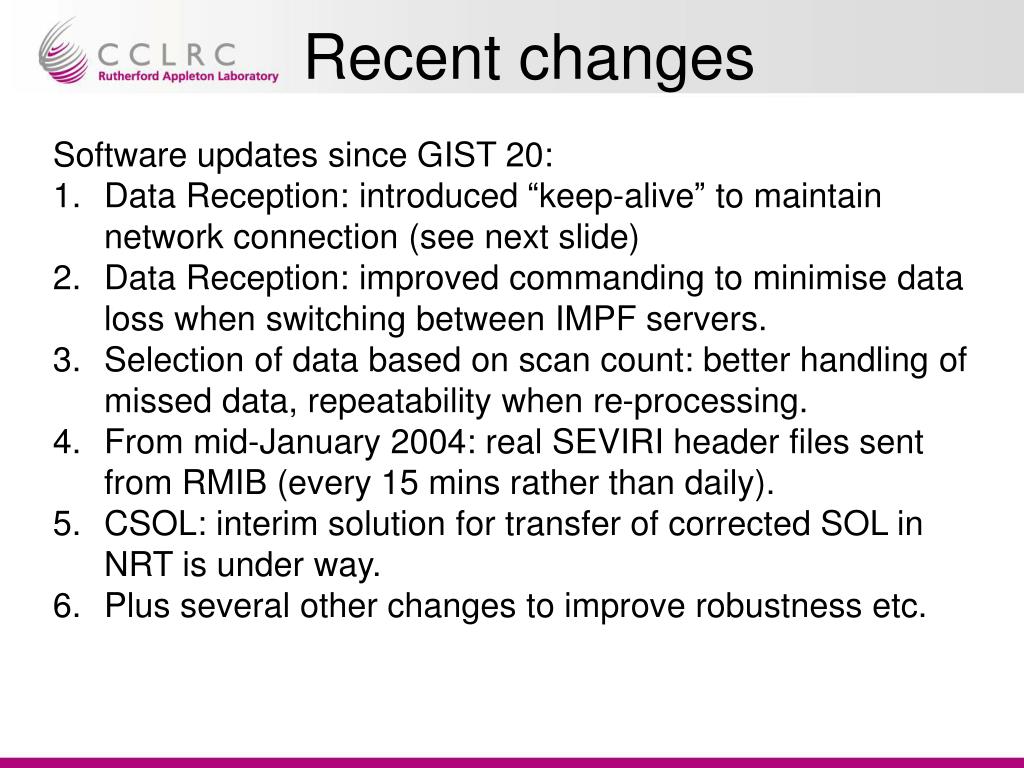 CCLRC
Rutherford Appleton Laboratory

Recent changes

Software updates since GIST 20:

1. Data Reception: introduced “keep-alive” to maintain network connection (see next slide)
2. Data Reception: improved commanding to minimise data loss when switching between IMPF servers.
3. Selection of data based on scan count: better handling of missed data, repeatability when re-processing.
4. From mid-January 2004: real SEVIRI header files sent from RMIB (every 15 mins rather than daily).
5. CSOL: interim solution for transfer of corrected SOL in NRT is under way.
6. Plus several other changes to improve robustness etc.